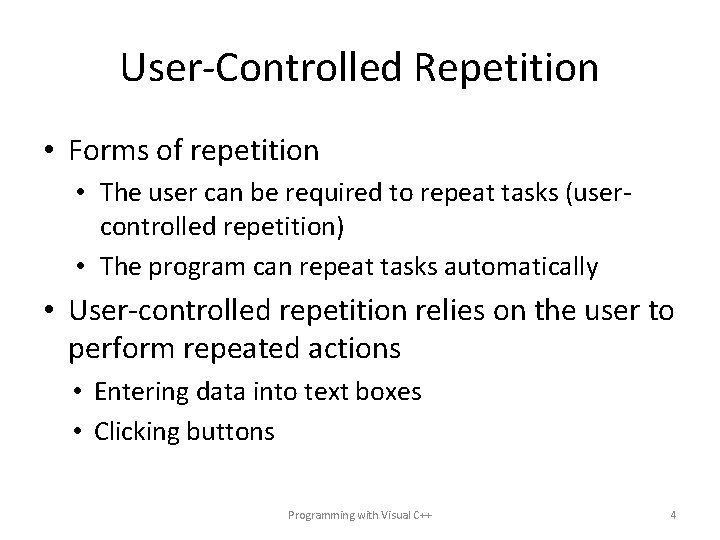 User-Controlled Repetition

• Forms of repetition
  • The user can be required to repeat tasks (user-controlled repetition)
  • The program can repeat tasks automatically
• User-controlled repetition relies on the user to perform repeated actions
  • Entering data into text boxes
  • Clicking buttons

Programming with Visual C++

4